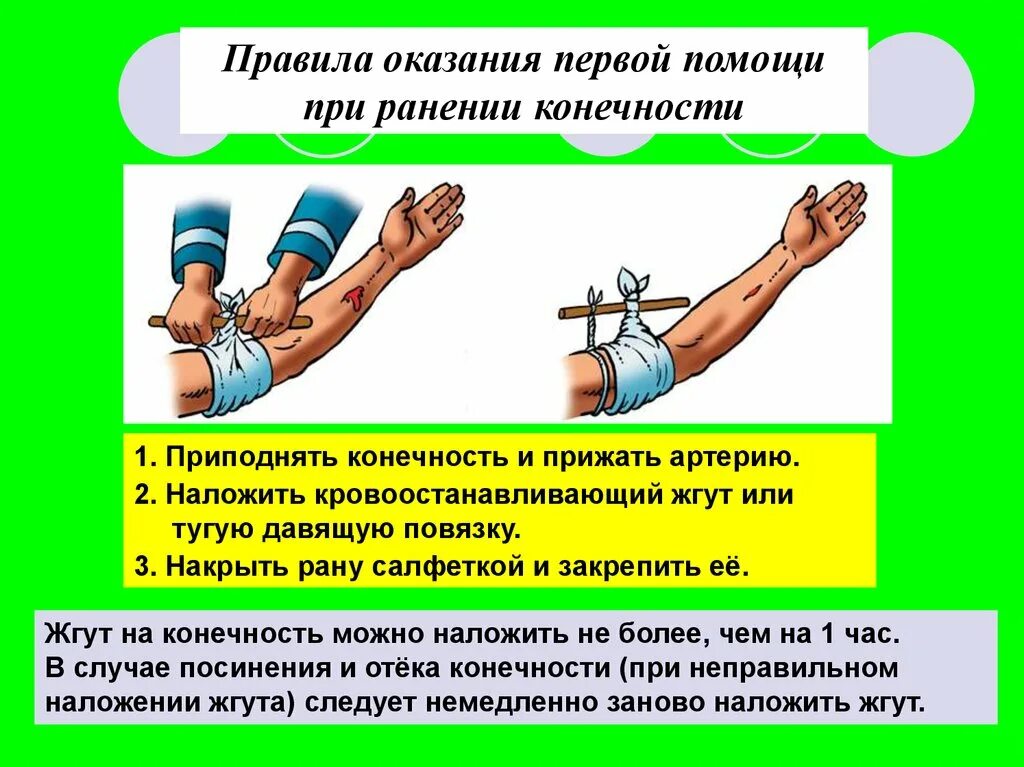 Правила оказания первой помощи при ранении конечности

1. Приподнять конечность и прижать артерию.
2. Наложить кровоостанавливающий жгут или тугую давящую повязку.
3. Накрыть рану салфеткой и закрепить её.

Жгут на конечность можно наложить не более, чем на 1 час. В случае посинения и отёка конечности (при неправильном наложении жгута) следует немедленно заново наложить жгут.